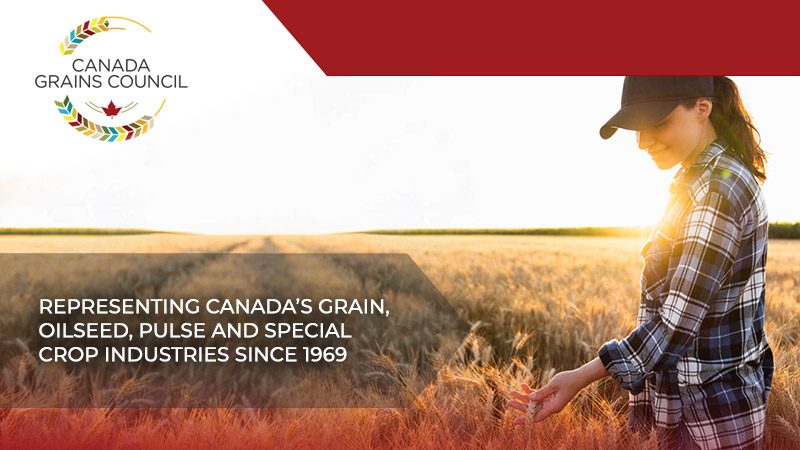 CANADA
GRAINS COUNCIL

REPRESENTING CANADA'S GRAIN, OILSEED, PULSE AND SPECIAL CROP INDUSTRIES SINCE 1969